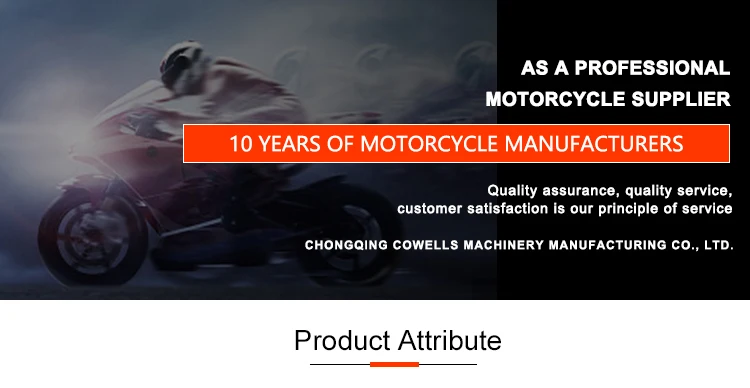 AS A PROFESSIONAL
MOTORCYCLE SUPPLIER

10 YEARS OF MOTORCYCLE MANUFACTURERS

Quality assurance, quality service, customer satisfaction is our principle of service

CHONGQING COWELLS MACHINERY MANUFACTURING CO., LTD.

Product Attribute